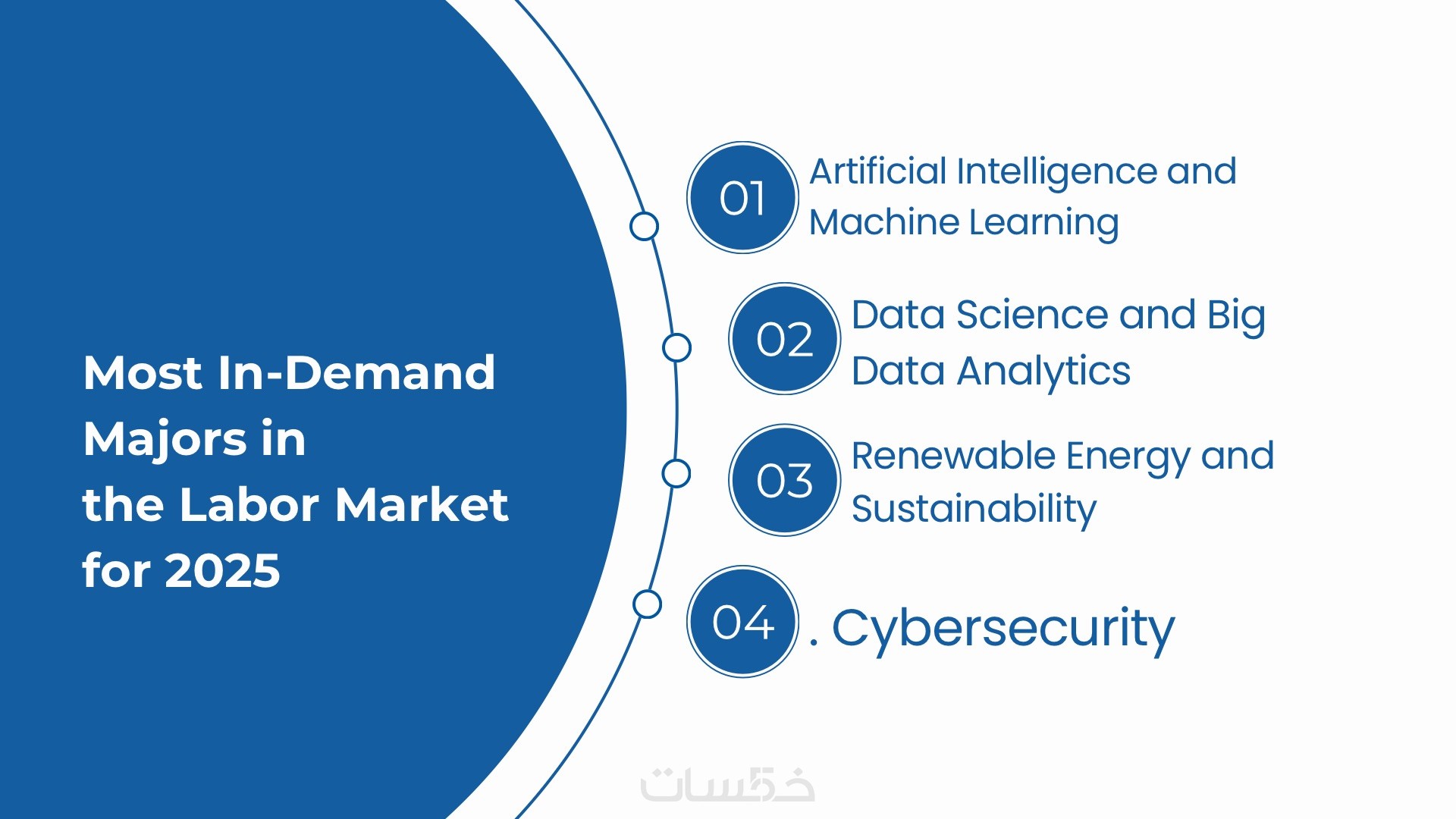 Most In-Demand Majors in the Labor Market for 2025

01 Artificial Intelligence and Machine Learning

02 Data Science and Big Data Analytics

03 Renewable Energy and Sustainability

04 . Cybersecurity

خمسات